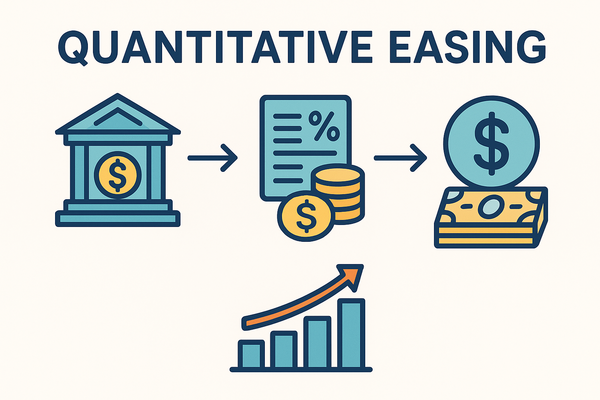 QUANTITATIVE EASING

$

%

$

$